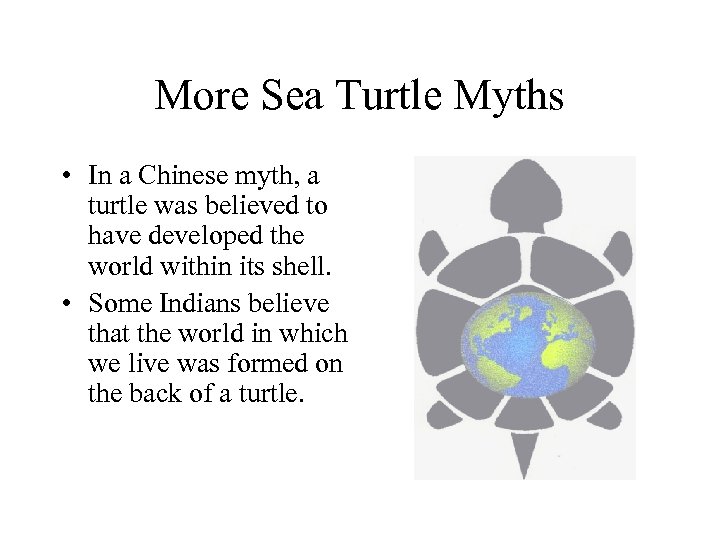 More Sea Turtle Myths

• In a Chinese myth, a turtle was believed to have developed the world within its shell.

• Some Indians believe that the world in which we live was formed on the back of a turtle.